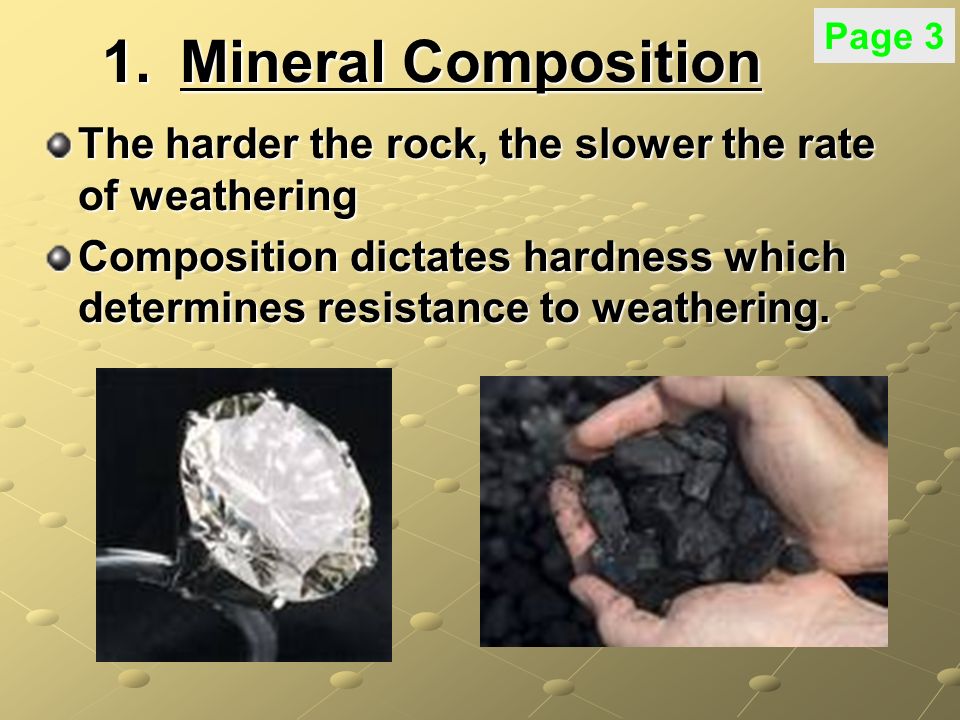 Page 3

1. Mineral Composition

The harder the rock, the slower the rate of weathering

Composition dictates hardness which determines resistance to weathering.